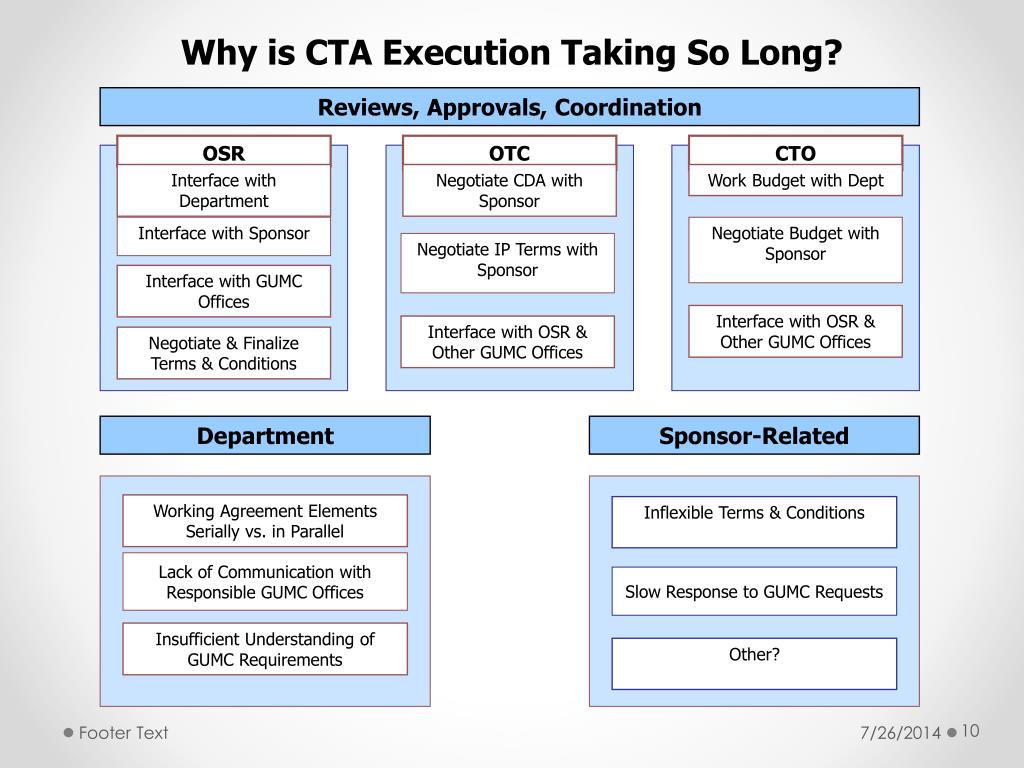 Why is CTA Execution Taking So Long?

Reviews, Approvals, Coordination

OSR

Interface with Department

Interface with Sponsor

Interface with GUMC Offices

Negotiate & Finalize Terms & Conditions

OTC

Negotiate CDA with Sponsor

Negotiate IP Terms with Sponsor

Interface with OSR & Other GUMC Offices

CTO

Work Budget with Dept

Negotiate Budget with Sponsor

Interface with OSR & Other GUMC Offices

Department

Working Agreement Elements Serially vs. in Parallel

Lack of Communication with Responsible GUMC Offices

Insufficient Understanding of GUMC Requirements

Sponsor-Related

Inflexible Terms & Conditions

Slow Response to GUMC Requests

Other?

Footer Text

7/26/2014

10